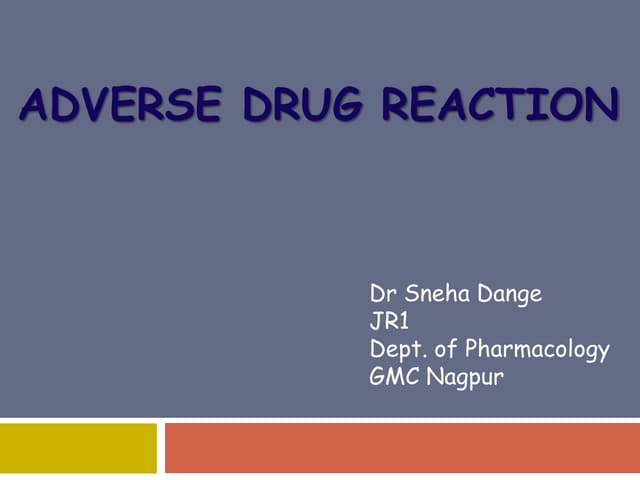 ADVERSE DRUG REACTION

Dr Sneha Dange
JR1
Dept. of Pharmacology
GMC Nagpur